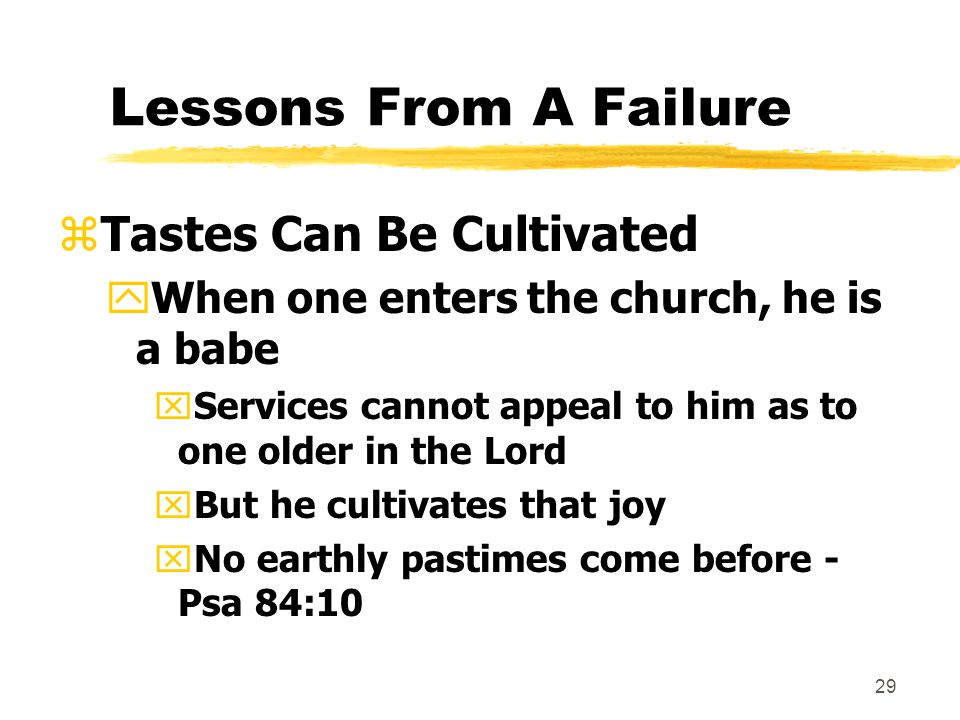 Lessons From A Failure

Tastes Can Be Cultivated

When one enters the church, he is a babe

Services cannot appeal to him as to one older in the Lord

But he cultivates that joy

No earthly pastimes come before - Psa 84:10

29